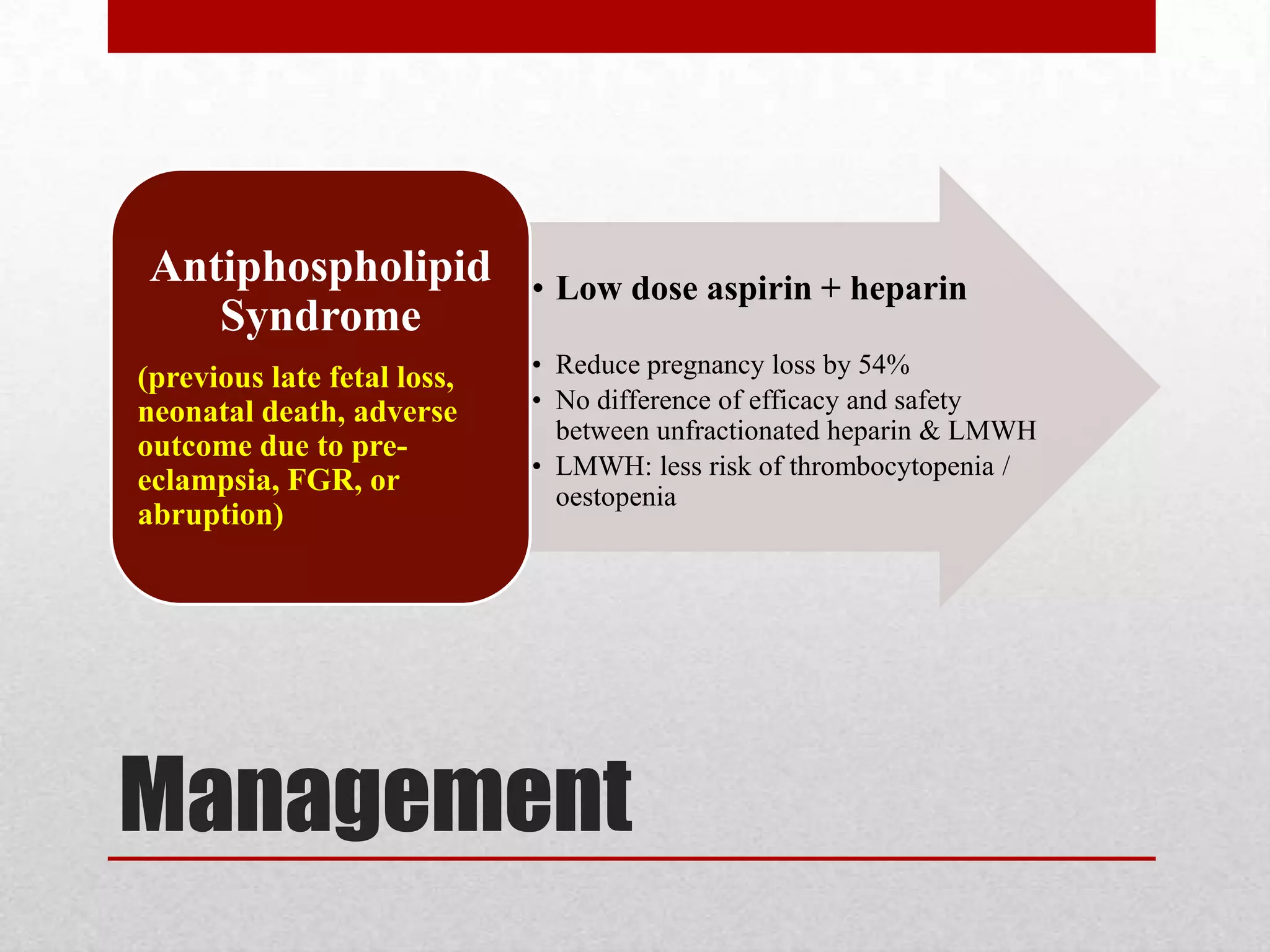 Antiphospholipid Syndrome

(previous late fetal loss, neonatal death, adverse outcome due to pre-eclampsia, FGR, or abruption)

• Low dose aspirin + heparin

• Reduce pregnancy loss by 54%
• No difference of efficacy and safety between unfractionated heparin & LMWH
• LMWH: less risk of thrombocytopenia / oestopenia

Management